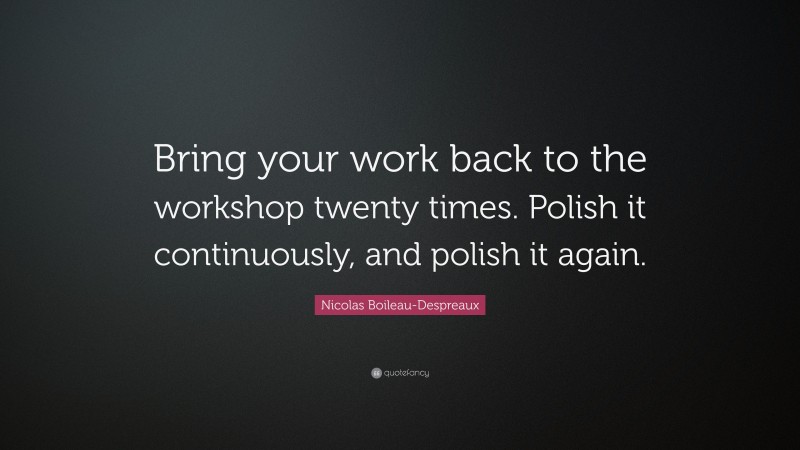 Bring your work back to the workshop twenty times. Polish it continuously, and polish it again.

Nicolas Boileau-Despreaux

quotefancy